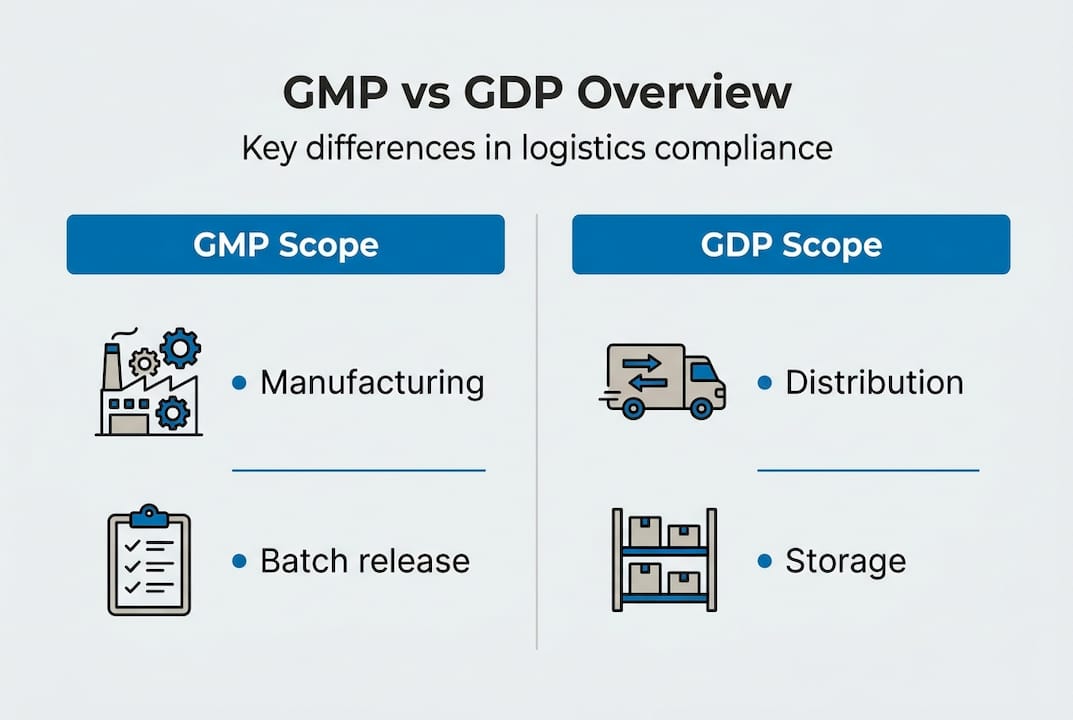 GMP vs GDP Overview

Key differences in logistics compliance

GMP Scope

• Manufacturing

• Batch release

GDP Scope

• Distribution

• Storage